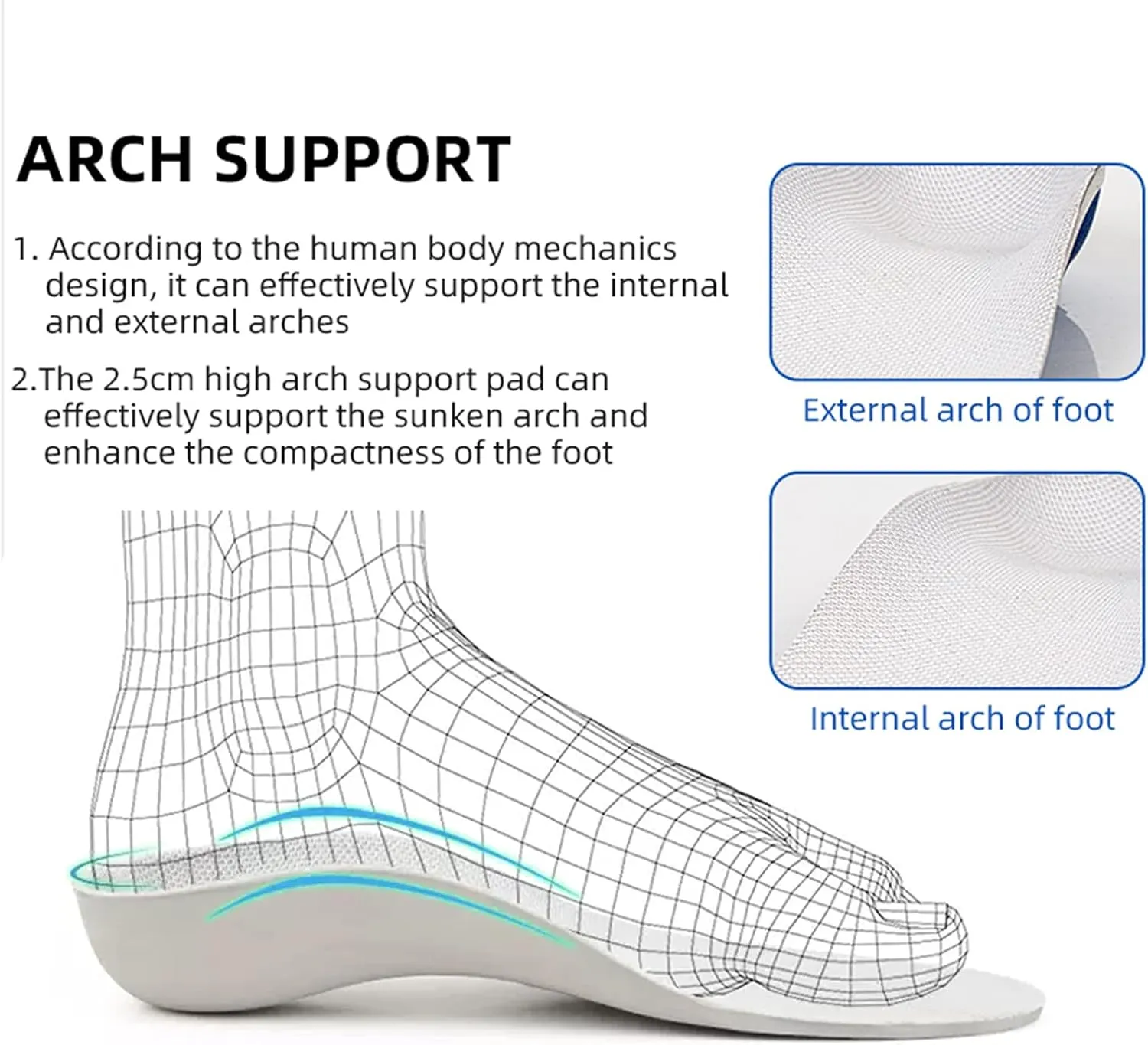 ARCH SUPPORT

1. According to the human body mechanics design, it can effectively support the internal and external arches

2.The 2.5cm high arch support pad can effectively support the sunken arch and enhance the compactness of the foot

External arch of foot

Internal arch of foot